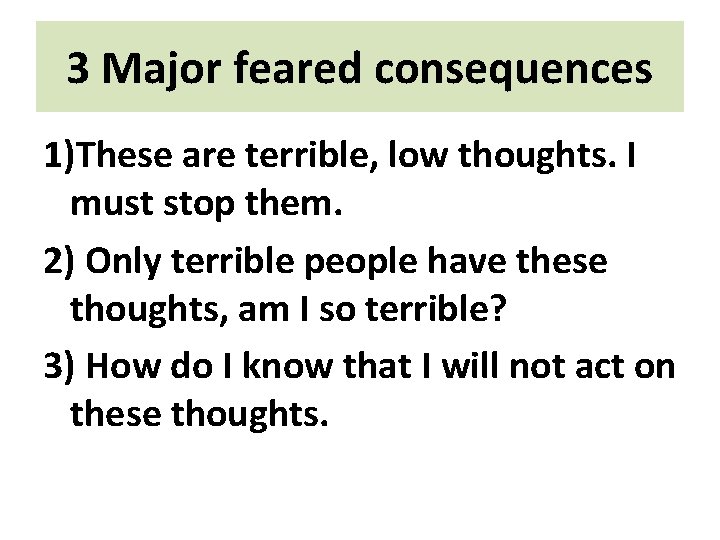 3 Major feared consequences

1)These are terrible, low thoughts. I must stop them.

2) Only terrible people have these thoughts, am I so terrible?

3) How do I know that I will not act on these thoughts.